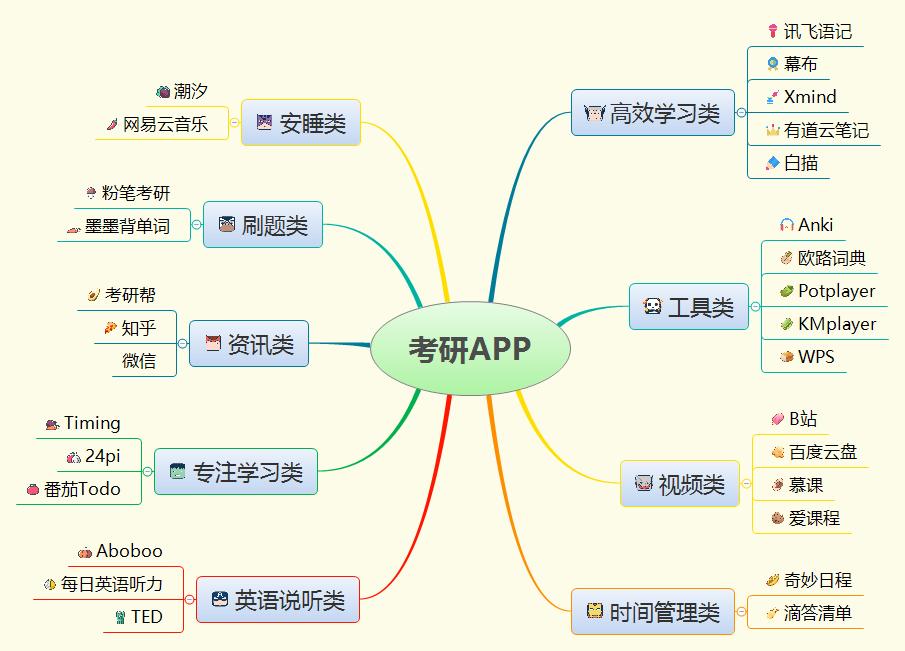 考研APP

安睡类
潮汐
网易云音乐

刷题类
粉笔考研
墨墨背单词

资讯类
考研帮
知乎
微信

专注学习类
Timing
24pi
番茄Todo

英语说听类
Aboboo
每日英语听力
TED

高效学习类
讯飞语记
幕布
Xmind
有道云笔记
白描

工具类
Anki
欧路词典
Potplayer
KMplayer
WPS

视频类
B站
百度云盘
慕课
爱课程

时间管理类
奇妙日程
滴答清单